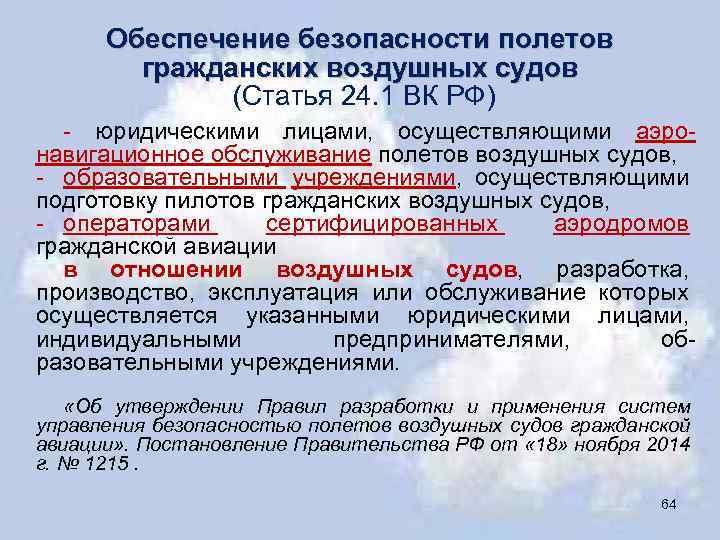 Обеспечение безопасности полетов гражданских воздушных судов
(Статья 24.1 ВК РФ)

- юридическими лицами, осуществляющими аэронавигационное обслуживание полетов воздушных судов,
- образовательными учреждениями, осуществляющими подготовку пилотов гражданских воздушных судов,
- операторами сертифицированных аэродромов гражданской авиации
в отношении воздушных судов, разработка, производство, эксплуатация или обслуживание которых осуществляется указанными юридическими лицами, индивидуальными предпринимателями, образовательными учреждениями.

«Об утверждении Правил разработки и применения систем управления безопасностью полетов воздушных судов гражданской авиации». Постановление Правительства РФ от «18» ноября 2014 г. № 1215 .

64